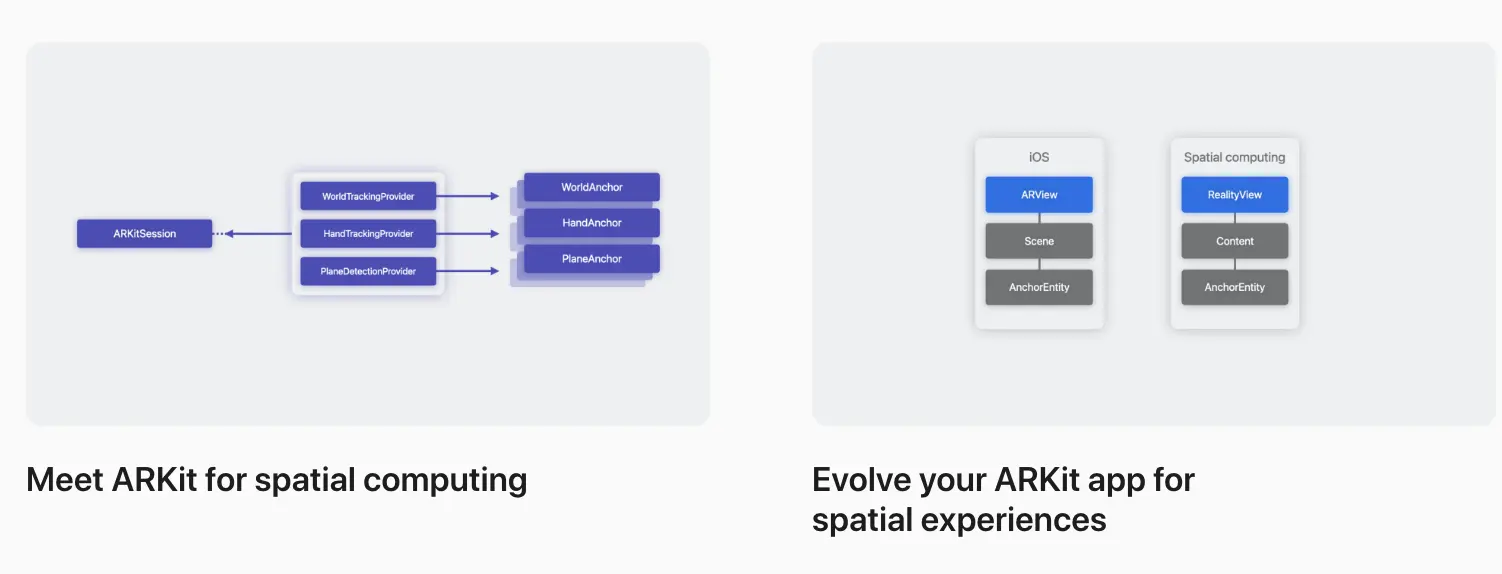 ARKitSession

WorldTrackingProvider

HandTrackingProvider

PlaneDetectionProvider

WorldAnchor

HandAnchor

PlaneAnchor

Meet ARKit for spatial computing

iOS

ARView

Scene

AnchorEntity

Spatial computing

RealityView

Content

AnchorEntity

Evolve your ARKit app for spatial experiences